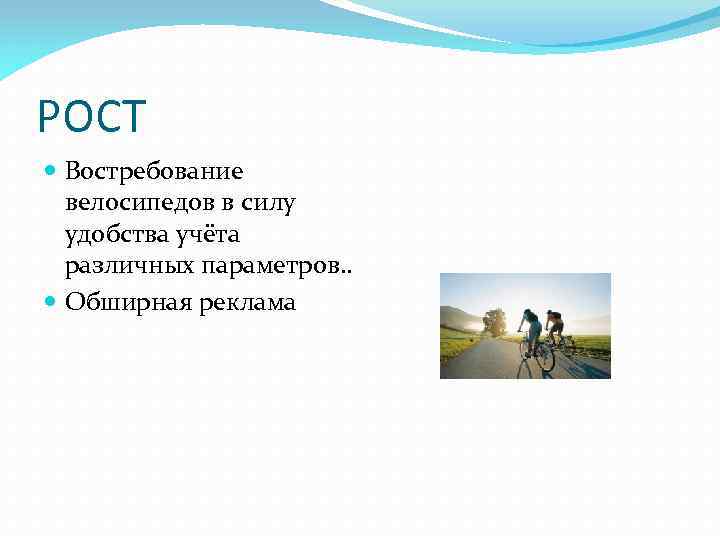 РОСТ

Востребование велосипедов в силу удобства учёта различных параметров..

Обширная реклама